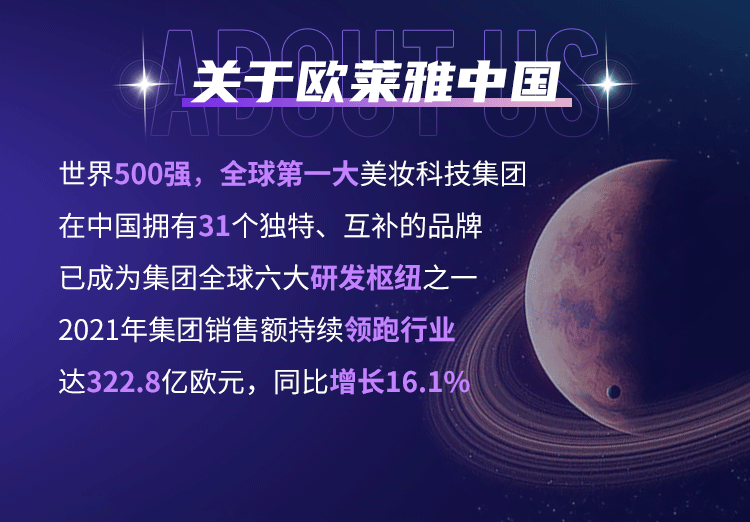 ABOUT US
关于欧莱雅中国

世界500强，全球第一大美妆科技集团

在中国拥有31个独特、互补的品牌

已成为集团全球六大研发枢纽之一

2021年集团销售额持续领跑行业

达322.8亿欧元，同比增长16.1%